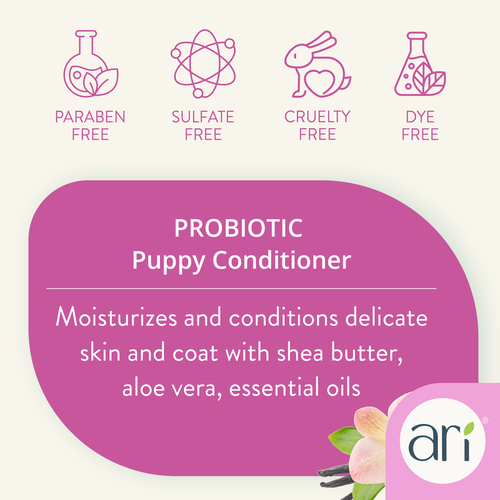 PARABEN FREE

SULFATE FREE

CRUELTY FREE

DYE FREE

PROBIOTIC
Puppy Conditioner

Moisturizes and conditions delicate skin and coat with shea butter, aloe vera, essential oils

ari®